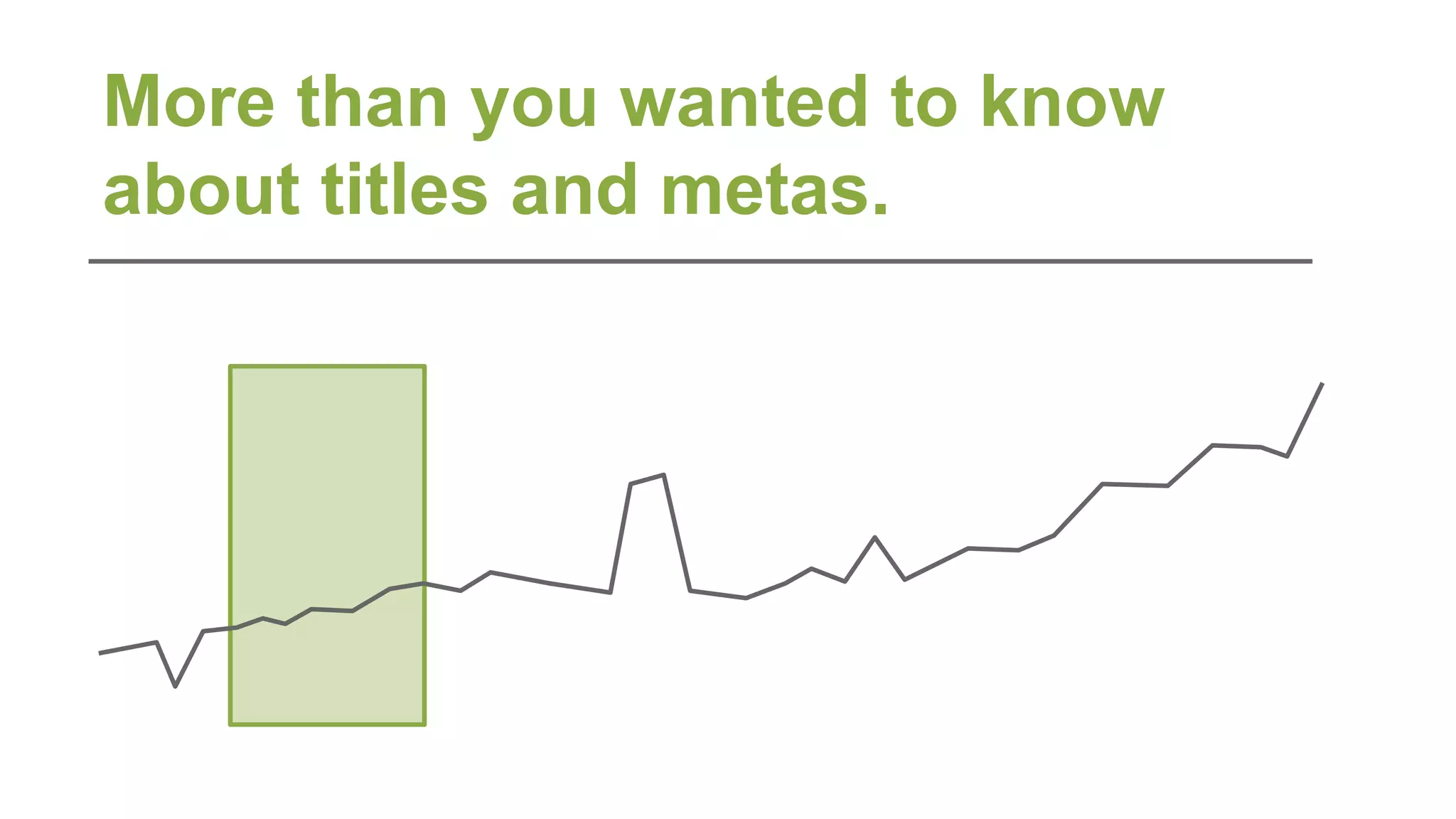 More than you wanted to know about titles and metas.